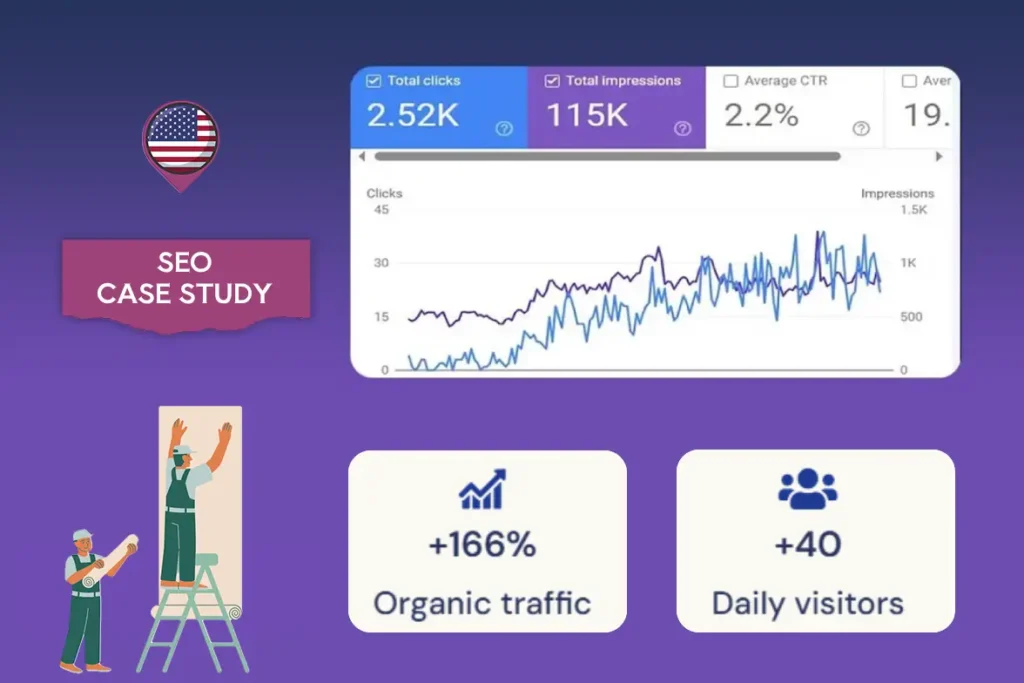 SEO CASE STUDY

Total clicks
2.52K

Total impressions
115K

Average CTR
2.2%

Aver
19.

Clicks
45
30
15
0

Impressions
1.5K
1K
500
0

+166%
Organic traffic

+40
Daily visitors